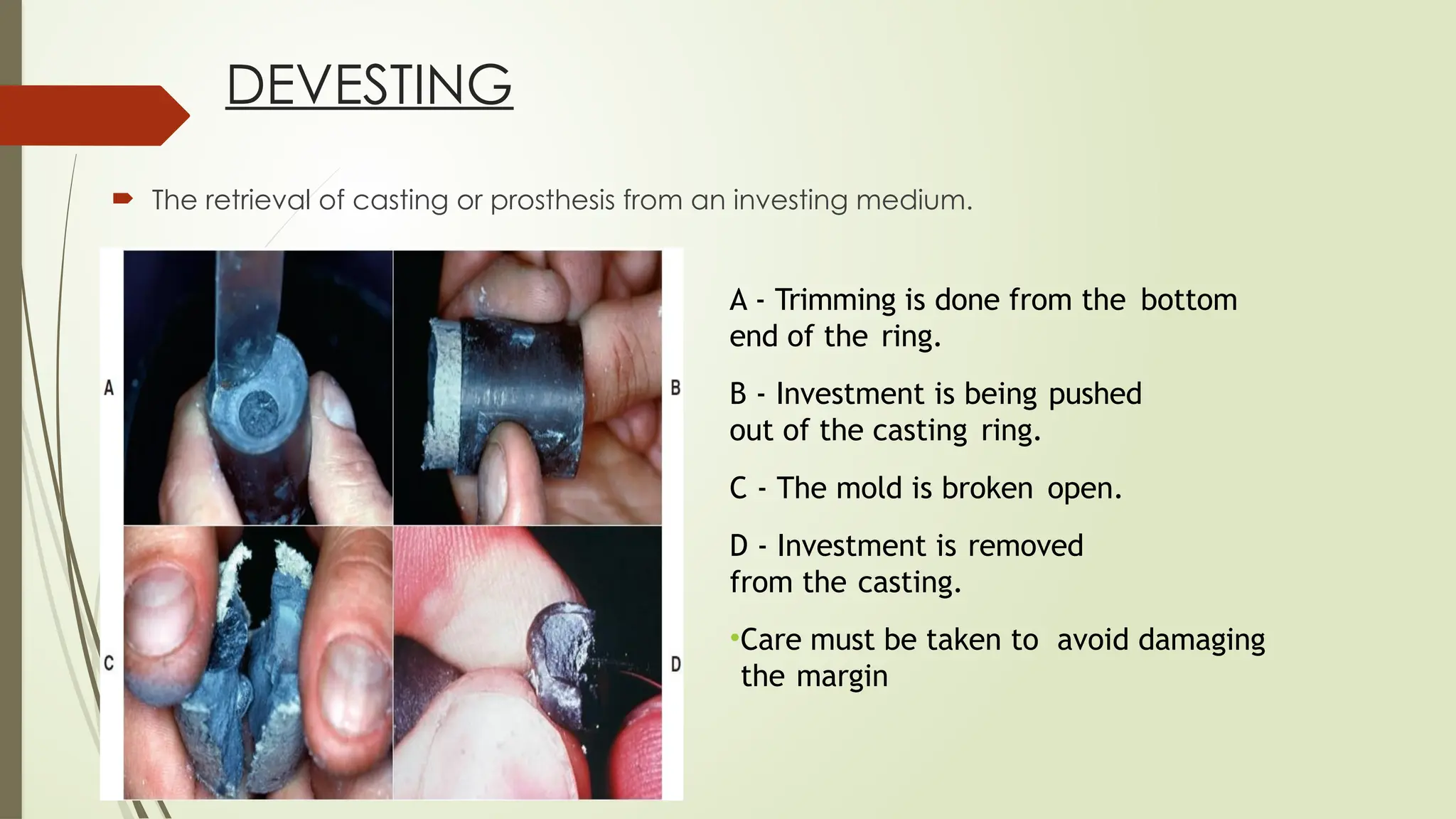 DEVESTING

The retrieval of casting or prosthesis from an investing medium.

A

B

C

D

A - Trimming is done from the bottom end of the ring.

B - Investment is being pushed out of the casting ring.

C - The mold is broken open.

D - Investment is removed from the casting.

•Care must be taken to avoid damaging the margin